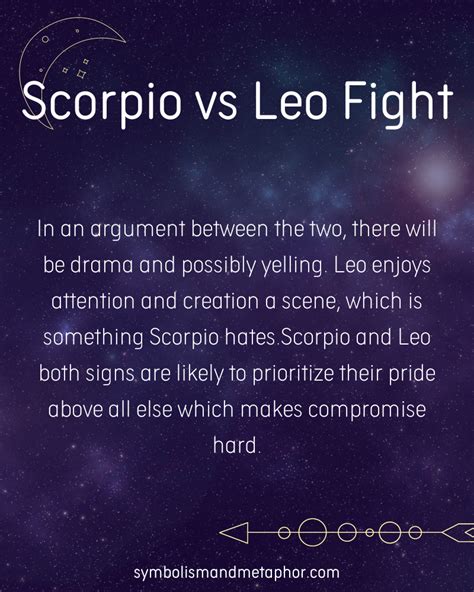 Scorpio vs Leo Fight

In an argument between the two, there will be drama and possibly yelling. Leo enjoys attention and creation a scene, which is something Scorpio hates.Scorpio and Leo both signs are likely to prioritize their pride above all else which makes compromise hard.

symbolismandmetaphor.com